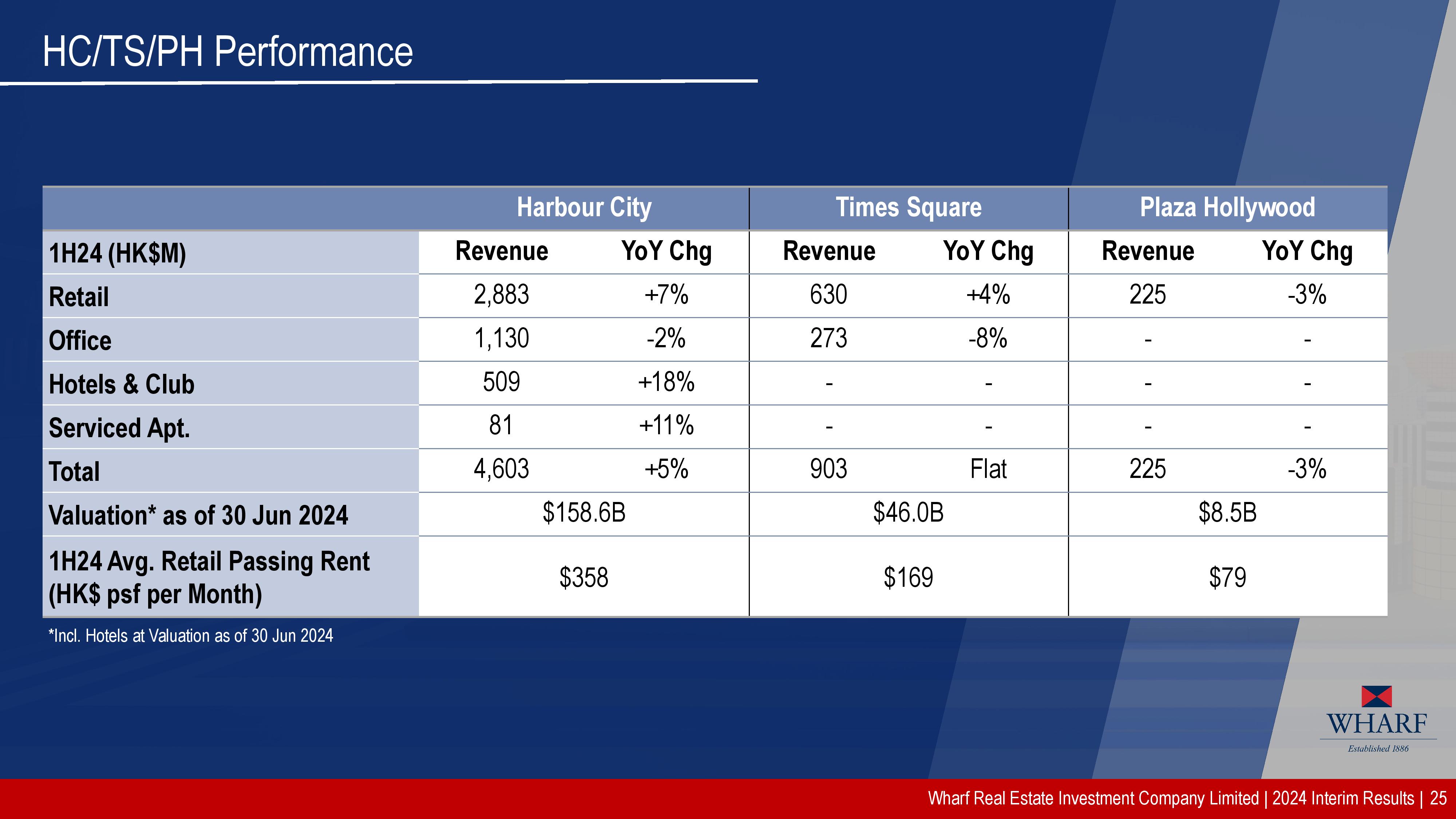 HC/TS/PH Performance

| | Harbour City | | Times Square | | Plaza Hollywood | |
|---|---|---|---|---|---|---|
| 1H24 (HK$M) | Revenue | YoY Chg | Revenue | YoY Chg | Revenue | YoY Chg |
| Retail | 2,883 | +7% | 630 | +4% | 225 | -3% |
| Office | 1,130 | -2% | 273 | -8% | - | - |
| Hotels & Club | 509 | +18% | - | - | - | - |
| Serviced Apt. | 81 | +11% | - | - | - | - |
| Total | 4,603 | +5% | 903 | Flat | 225 | -3% |
| Valuation* as of 30 Jun 2024 | $158.6B | | $46.0B | | $8.5B | |
| 1H24 Avg. Retail Passing Rent (HK$ psf per Month) | $358 | | $169 | | $79 | |

*Incl. Hotels at Valuation as of 30 Jun 2024

WHARF
Established 1886

Wharf Real Estate Investment Company Limited | 2024 Interim Results | 25